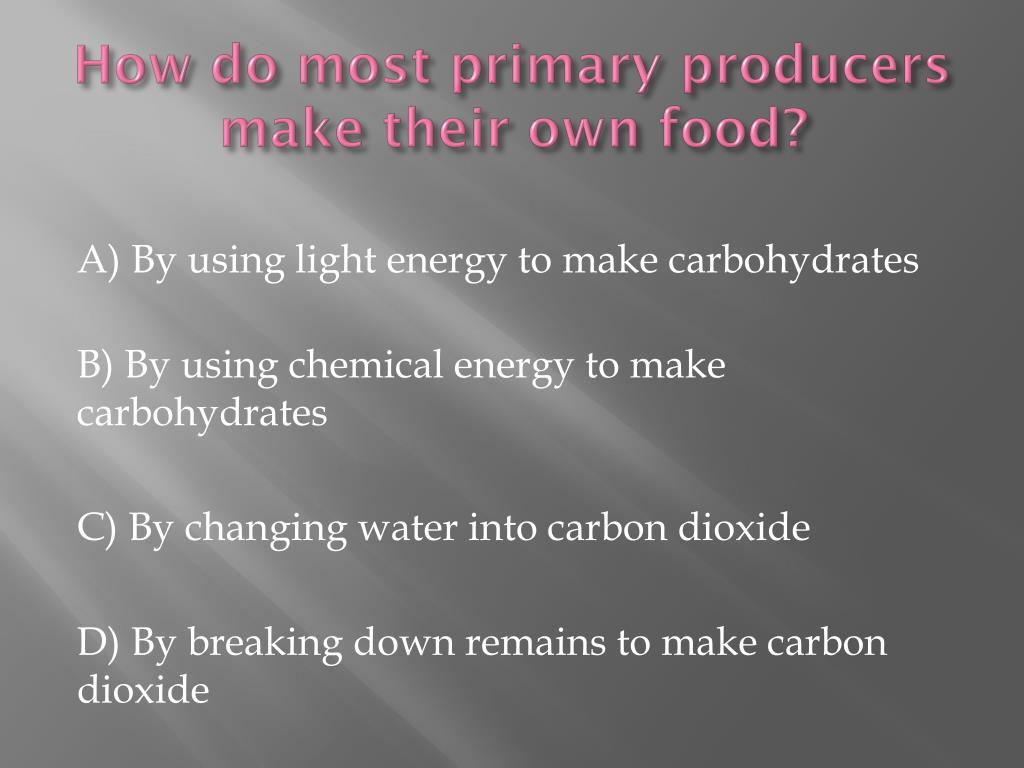 How do most primary producers make their own food?

A) By using light energy to make carbohydrates

B) By using chemical energy to make carbohydrates

C) By changing water into carbon dioxide

D) By breaking down remains to make carbon dioxide